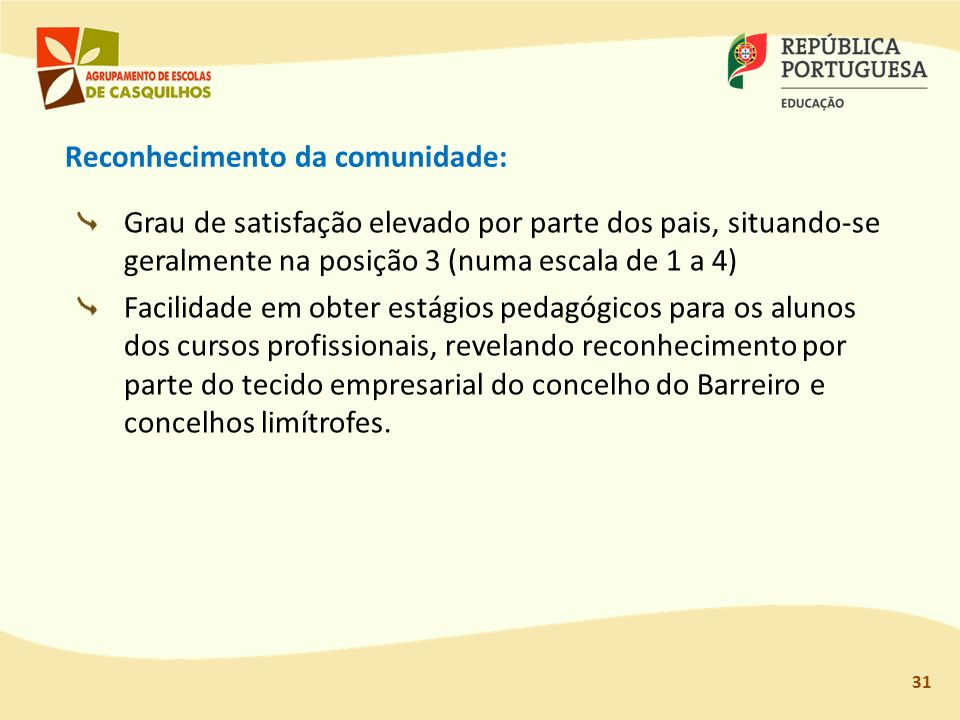 AGRUPAMENTO DE ESCOLAS
DE CASQUILHOS

REPÚBLICA
PORTUGUESA
EDUCAÇÃO

Reconhecimento da comunidade:

Grau de satisfação elevado por parte dos pais, situando-se geralmente na posição 3 (numa escala de 1 a 4)

Facilidade em obter estágios pedagógicos para os alunos dos cursos profissionais, revelando reconhecimento por parte do tecido empresarial do concelho do Barreiro e concelhos limítrofes.

31